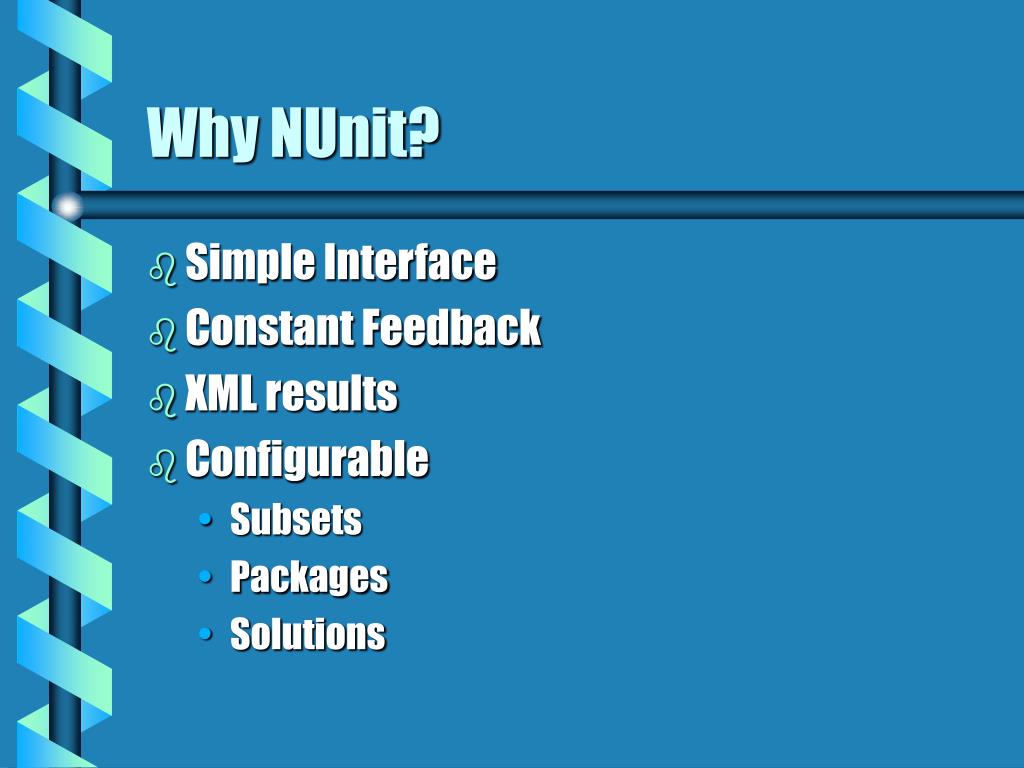 Why NUnit?

- Simple Interface
- Constant Feedback
- XML results
- Configurable
  - Subsets
  - Packages
  - Solutions